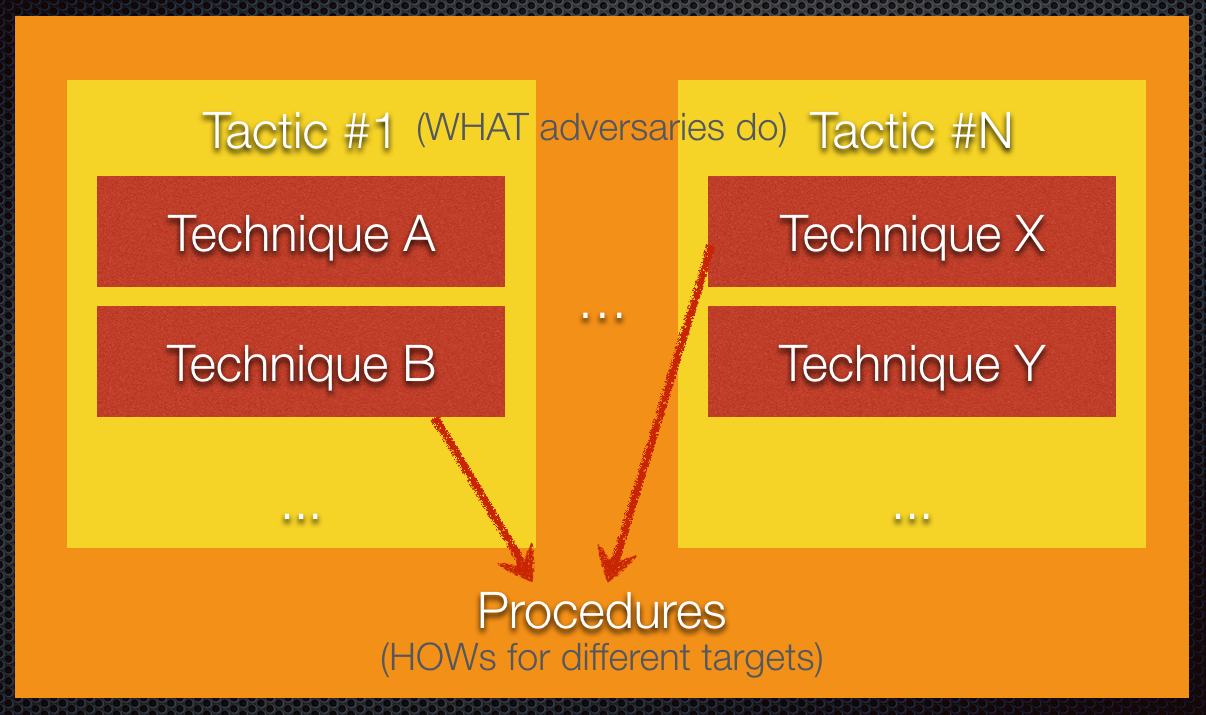 Tactic #1 (WHAT adversaries do) Tactic #N

Technique A

Technique B

...

...

Technique X

Technique Y

...

Procedures
(HOWs for different targets)